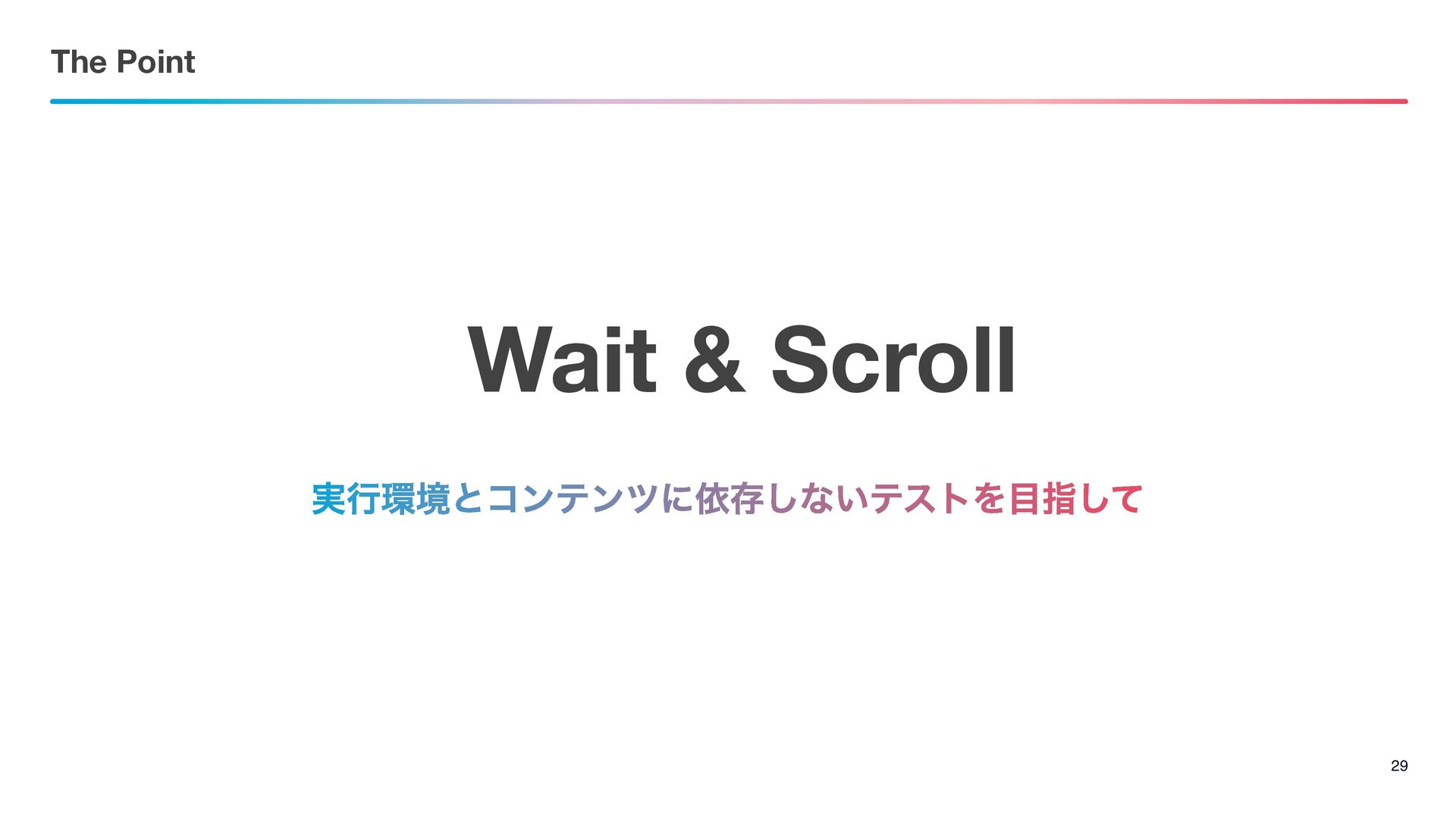 The Point

Wait & Scroll

実行環境とコンテンツに依存しないテストを目指して

29